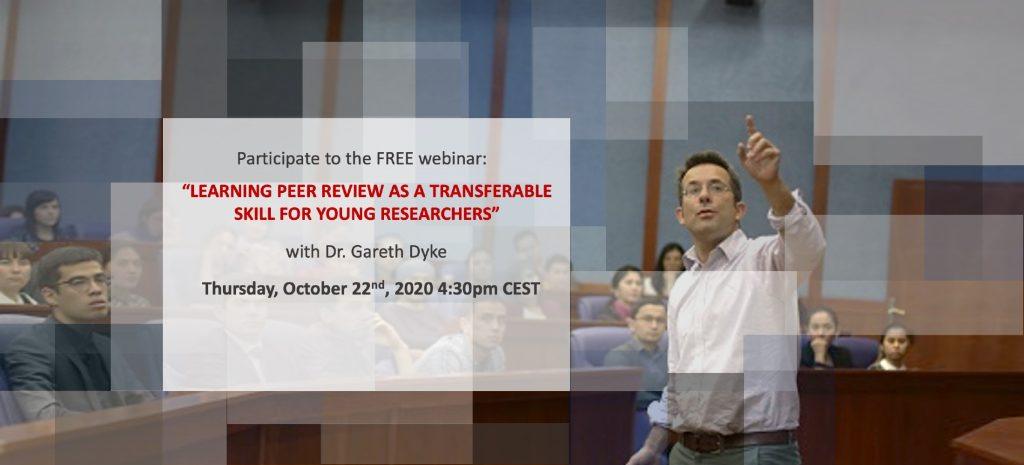 Participate to the FREE webinar:

"LEARNING PEER REVIEW AS A TRANSFERABLE SKILL FOR YOUNG RESEARCHERS"

with Dr. Gareth Dyke

Thursday, October 22$^{nd}$, 2020 4:30pm CEST